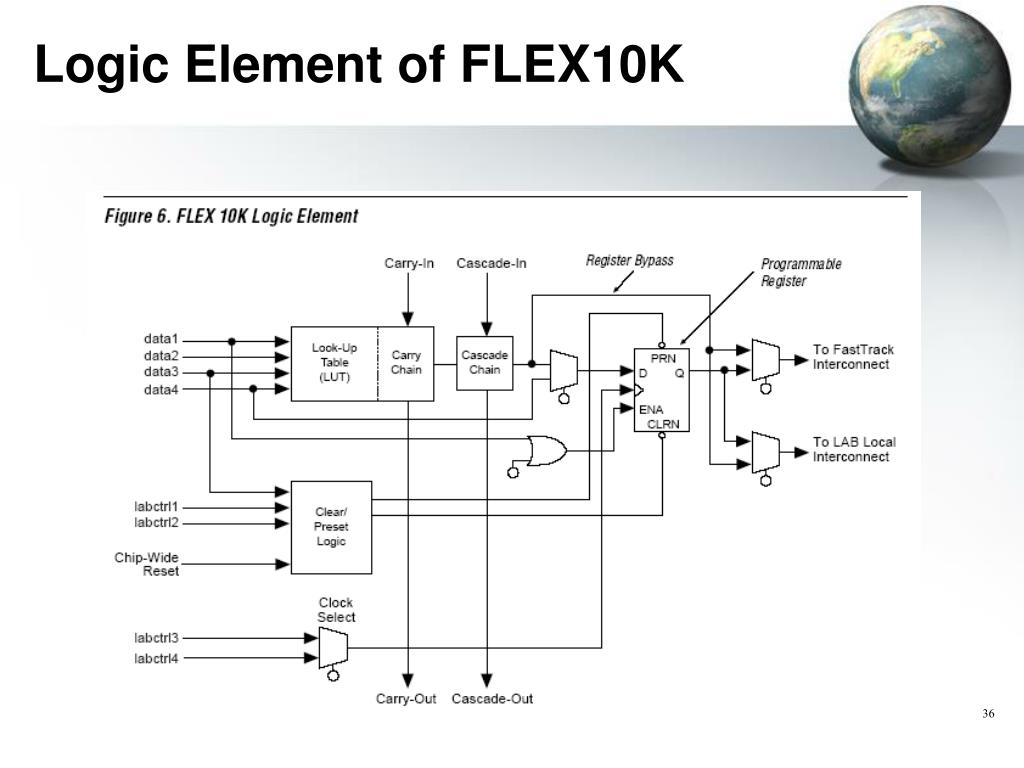 Logic Element of FLEX10K

Figure 6. FLEX 10K Logic Element

Carry-In
Cascade-In
Register Bypass
Programmable Register

data1
data2
data3
data4

Look-Up Table (LUT)
Carry Chain
Cascade Chain

PRN
D
Q
ENA
CLRN

To FastTrack Interconnect
To LAB Local Interconnect

labctrl1
labctrl2
Chip-Wide Reset

Clear/ Preset Logic

Clock Select

labctrl3
labctrl4

Carry-Out
Cascade-Out

36